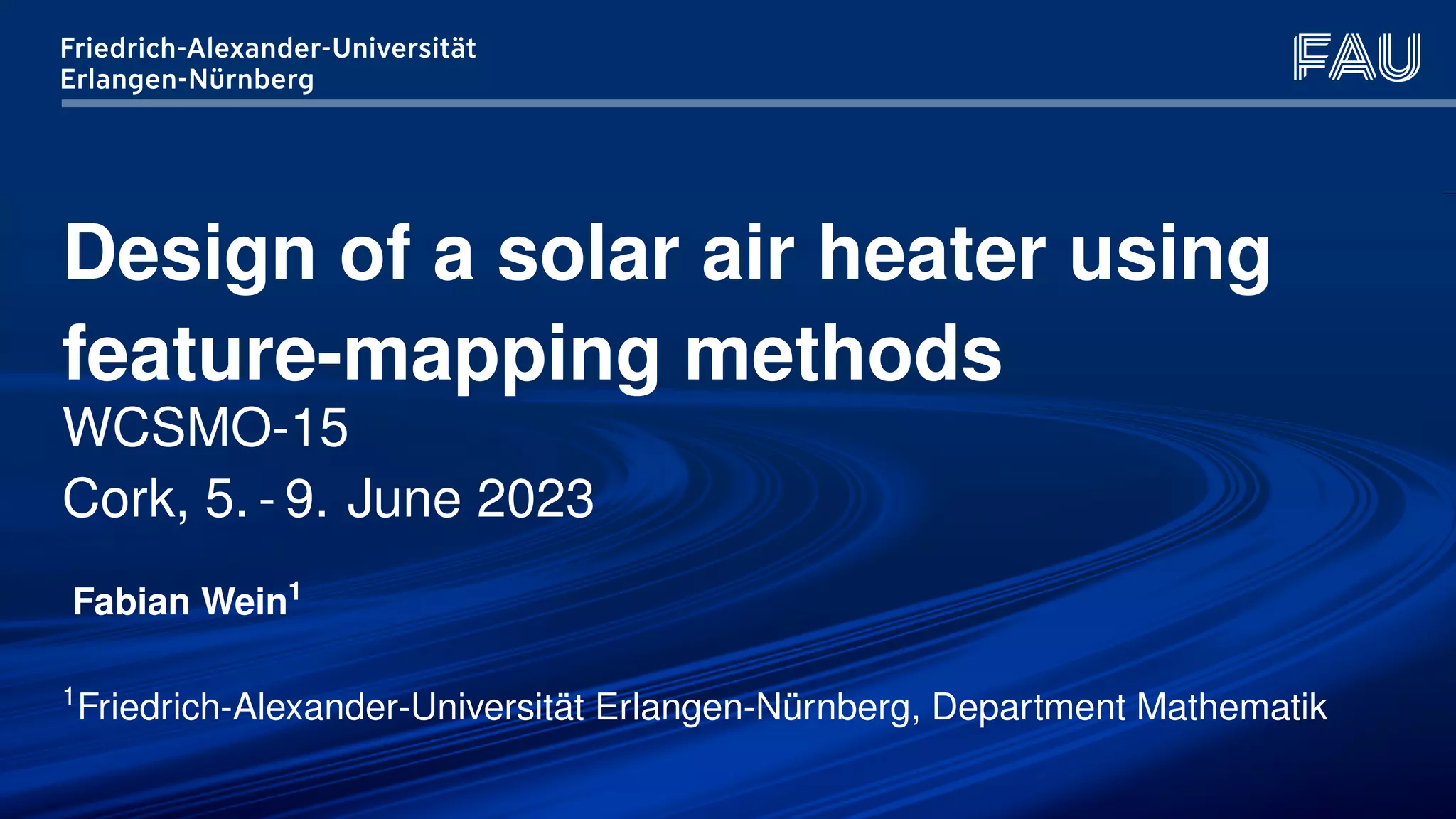 Friedrich-Alexander-Universität
Erlangen-Nürnberg

FAU

Design of a solar air heater using feature-mapping methods

WCSMO-15

Cork, 5. - 9. June 2023

Fabian Wein$^1$

$^1$Friedrich-Alexander-Universität Erlangen-Nürnberg, Department Mathematik